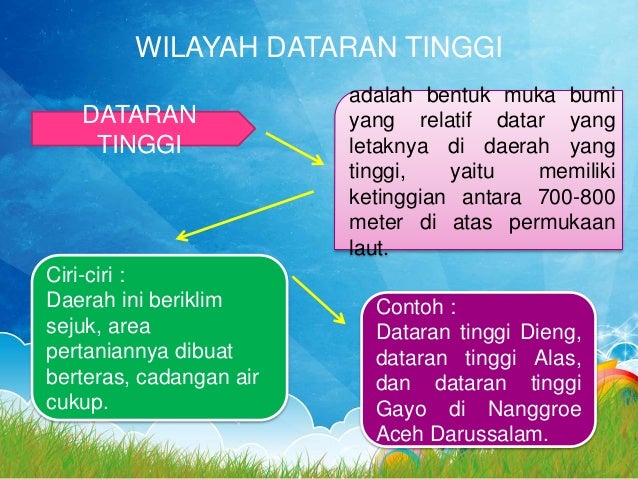 WILAYAH DATARAN TINGGI

DATARAN TINGGI

adalah bentuk muka bumi yang relatif datar yang letaknya di daerah yang tinggi, yaitu memiliki ketinggian antara 700-800 meter di atas permukaan laut.

Ciri-ciri :
Daerah ini beriklim sejuk, area pertaniannya dibuat berteras, cadangan air cukup.

Contoh :
Dataran tinggi Dieng, dataran tinggi Alas, dan dataran tinggi Gayo di Nanggroe Aceh Darussalam.